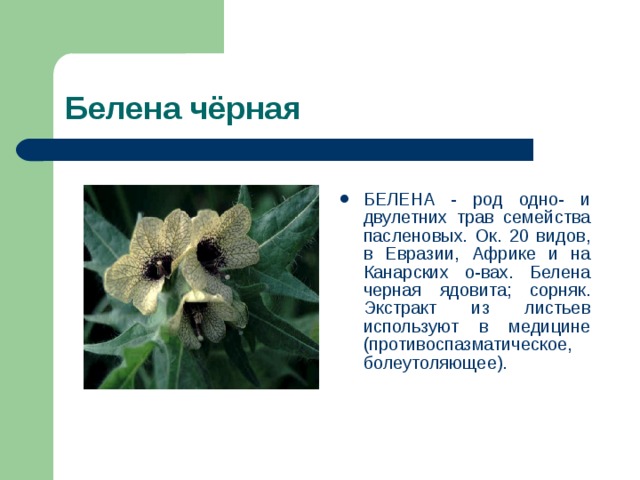 Белена чёрная

• БЕЛЕНА - род одно- и двулетних трав семейства пасленовых. Ок. 20 видов, в Евразии, Африке и на Канарских о-вах. Белена черная ядовита; сорняк. Экстракт из листьев используют в медицине (противоспазматическое, болеутоляющее).